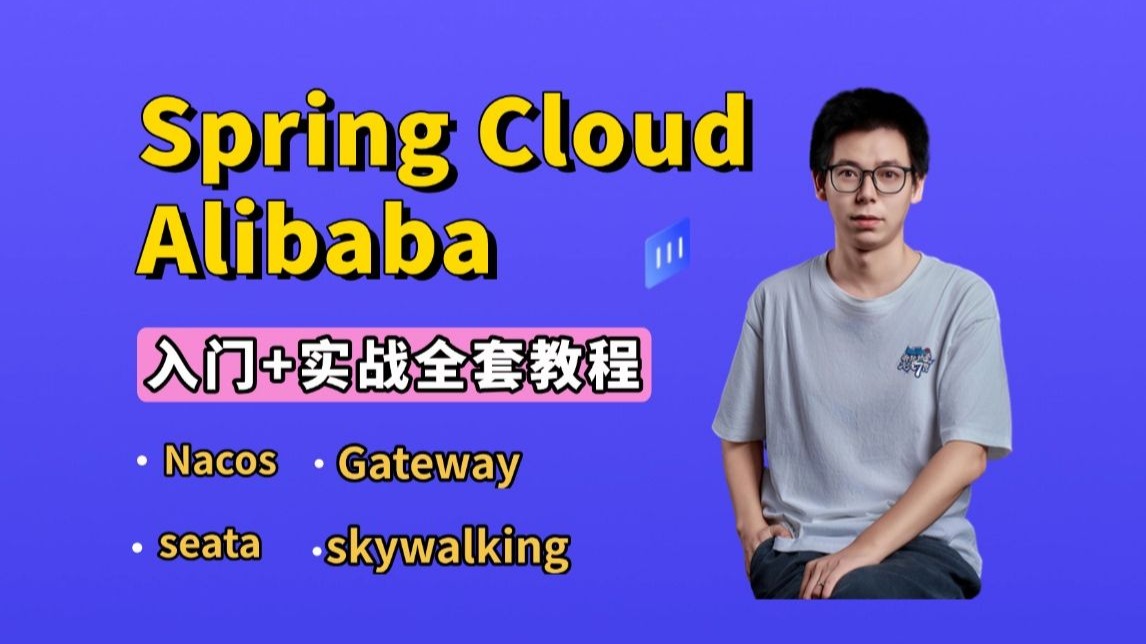 Spring Cloud Alibaba

入门+实战全套教程

• Nacos • Gateway

• seata • skywalking